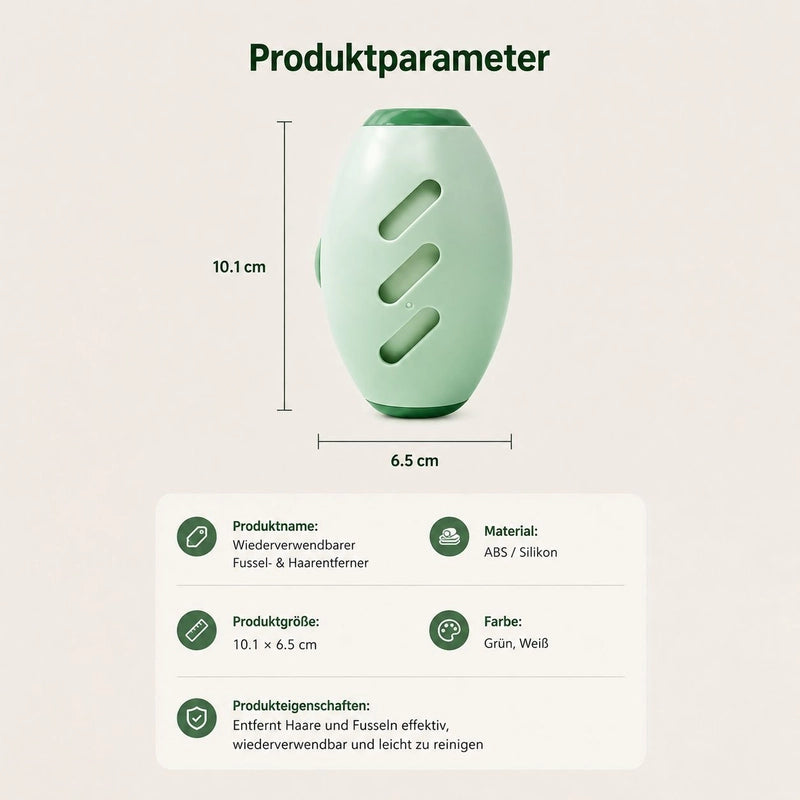 Produktparameter

10.1 cm

6.5 cm

Produktname:
Wiederverwendbarer Fussel- & Haarentferner

Material:
ABS / Silikon

Produktgröße:
10.1 × 6.5 cm

Farbe:
Grün, Weiß

Produkteigenschaften:
Entfernt Haare und Fusseln effektiv, wiederverwendbar und leicht zu reinigen